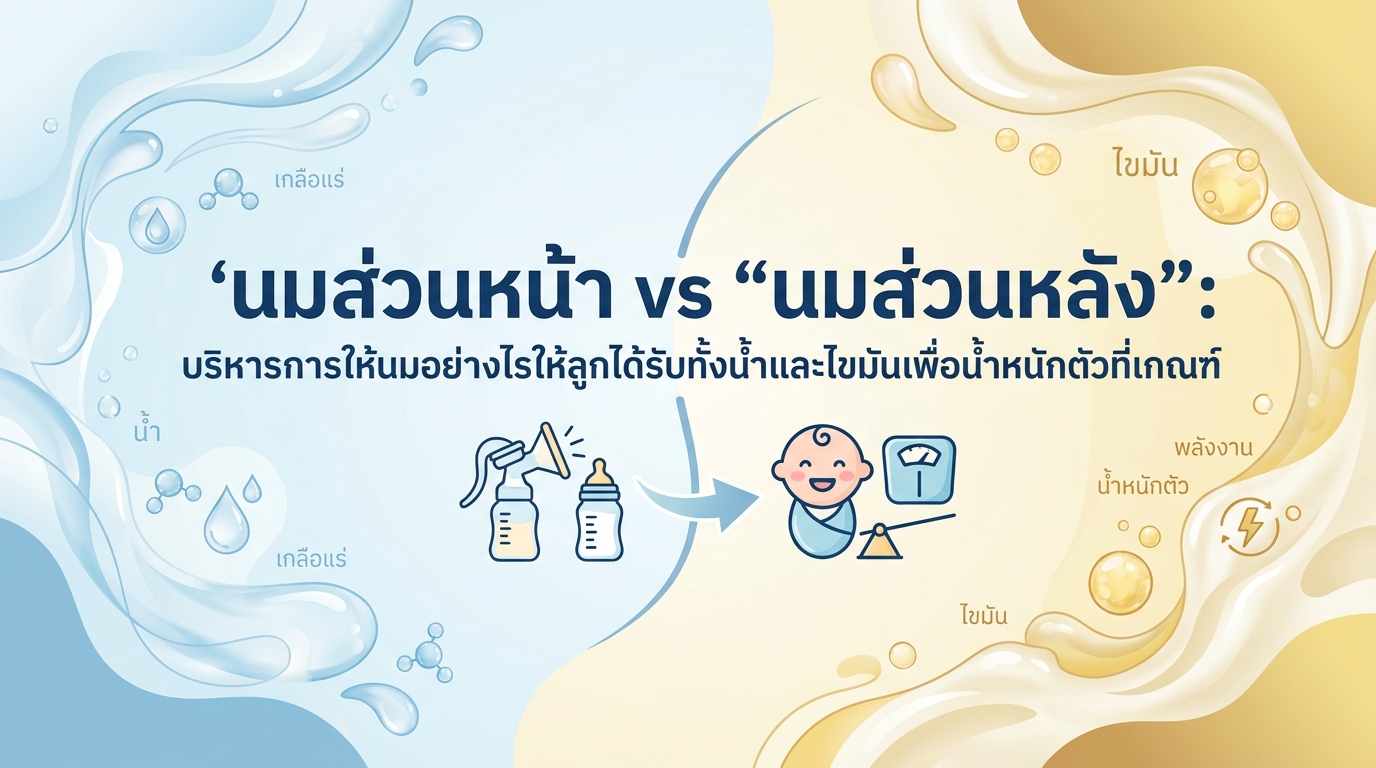 เกลือแร่

ไขมัน

‘นมส่วนหน้า vs “นมส่วนหลัง”:

บริหารการให้นมอย่างไรให้ลูกได้รับทั้งน้ำและไขมันเพื่อน้ำหนักตัวที่เกณฑ์

น้ำ

พลังงาน

น้ำหนักตัว

เกลือแร่

ไขมัน